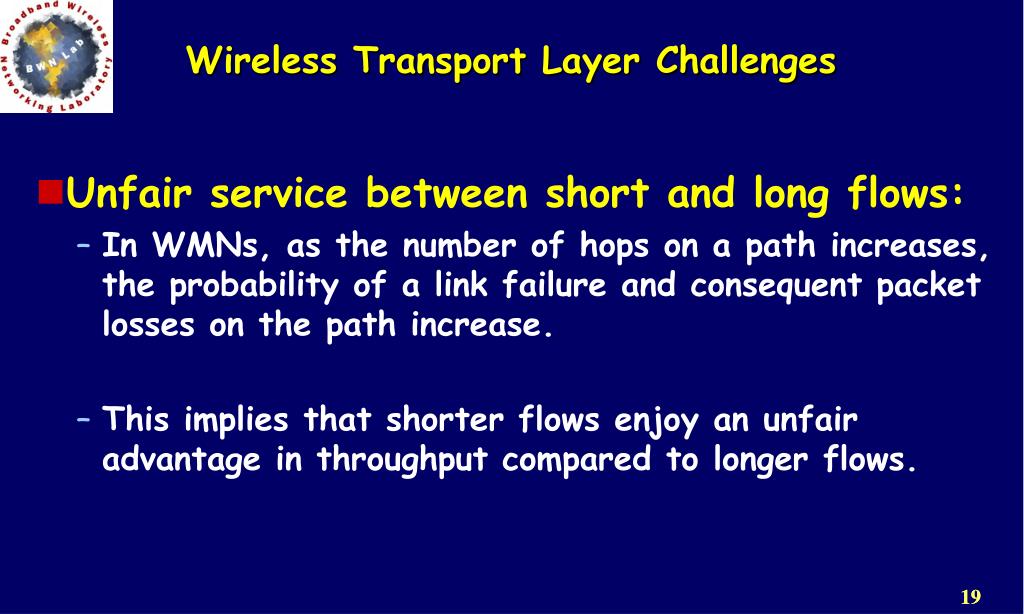 Broadband Wireless Networking Laboratory
BWN Lab

Wireless Transport Layer Challenges

Unfair service between short and long flows:

– In WMNs, as the number of hops on a path increases, the probability of a link failure and consequent packet losses on the path increase.

– This implies that shorter flows enjoy an unfair advantage in throughput compared to longer flows.

19